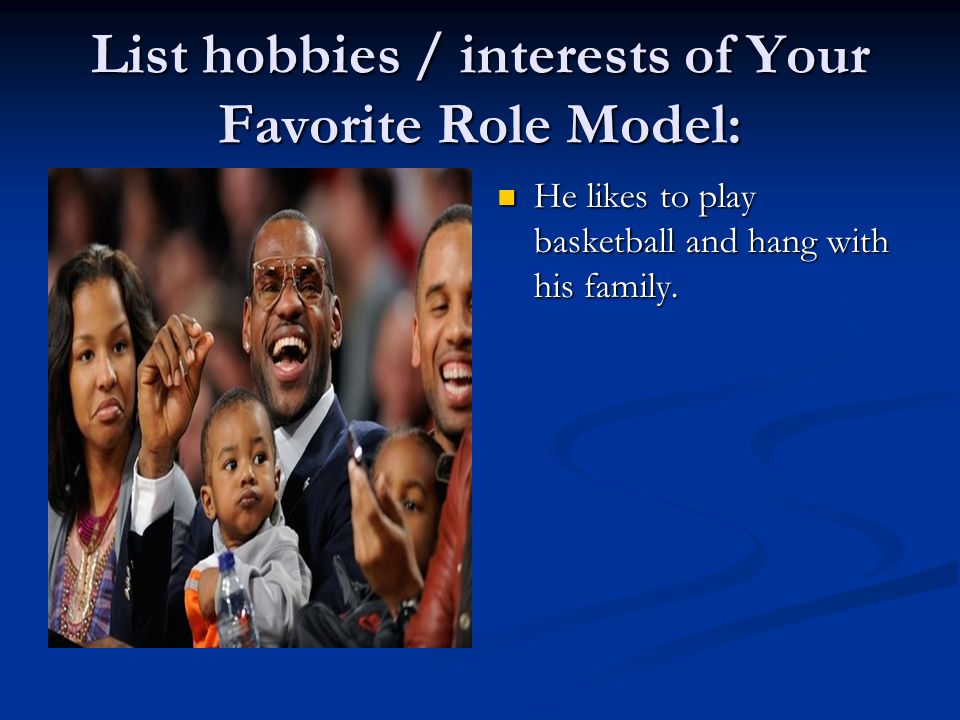 List hobbies / interests of Your Favorite Role Model:

He likes to play basketball and hang with his family.